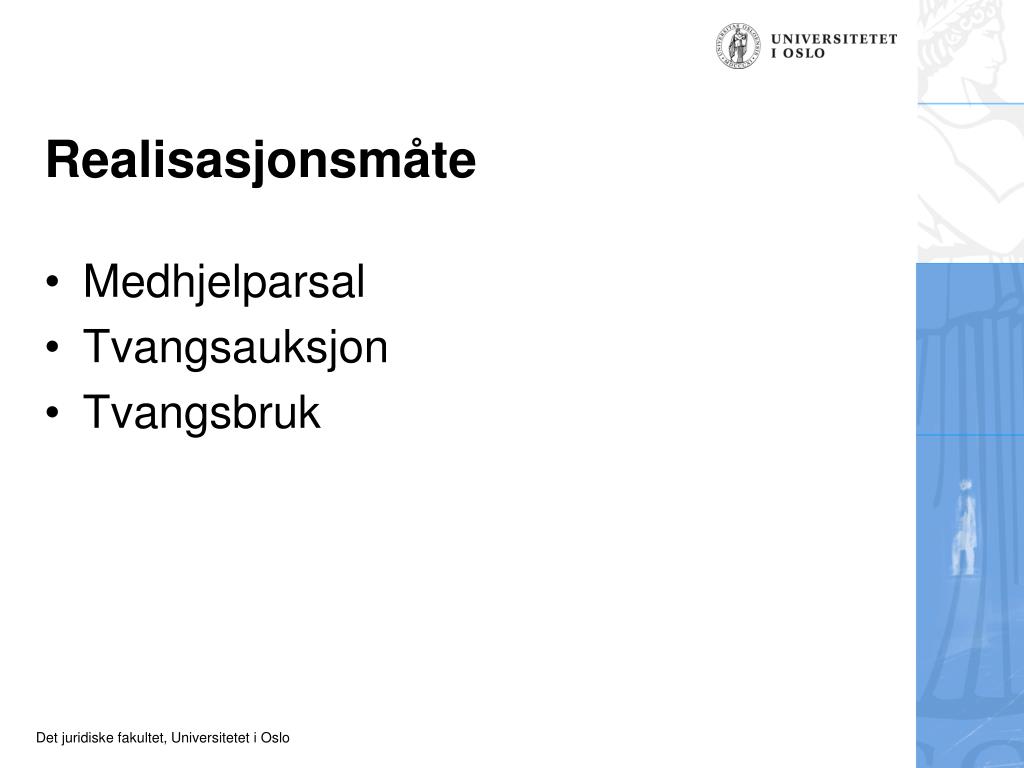 UNIVERSITETET
I OSLO

Realisasjonsmåte

• Medhjelparsal
• Tvangsauksjon
• Tvangsbruk

Det juridiske fakultet, Universitetet i Oslo